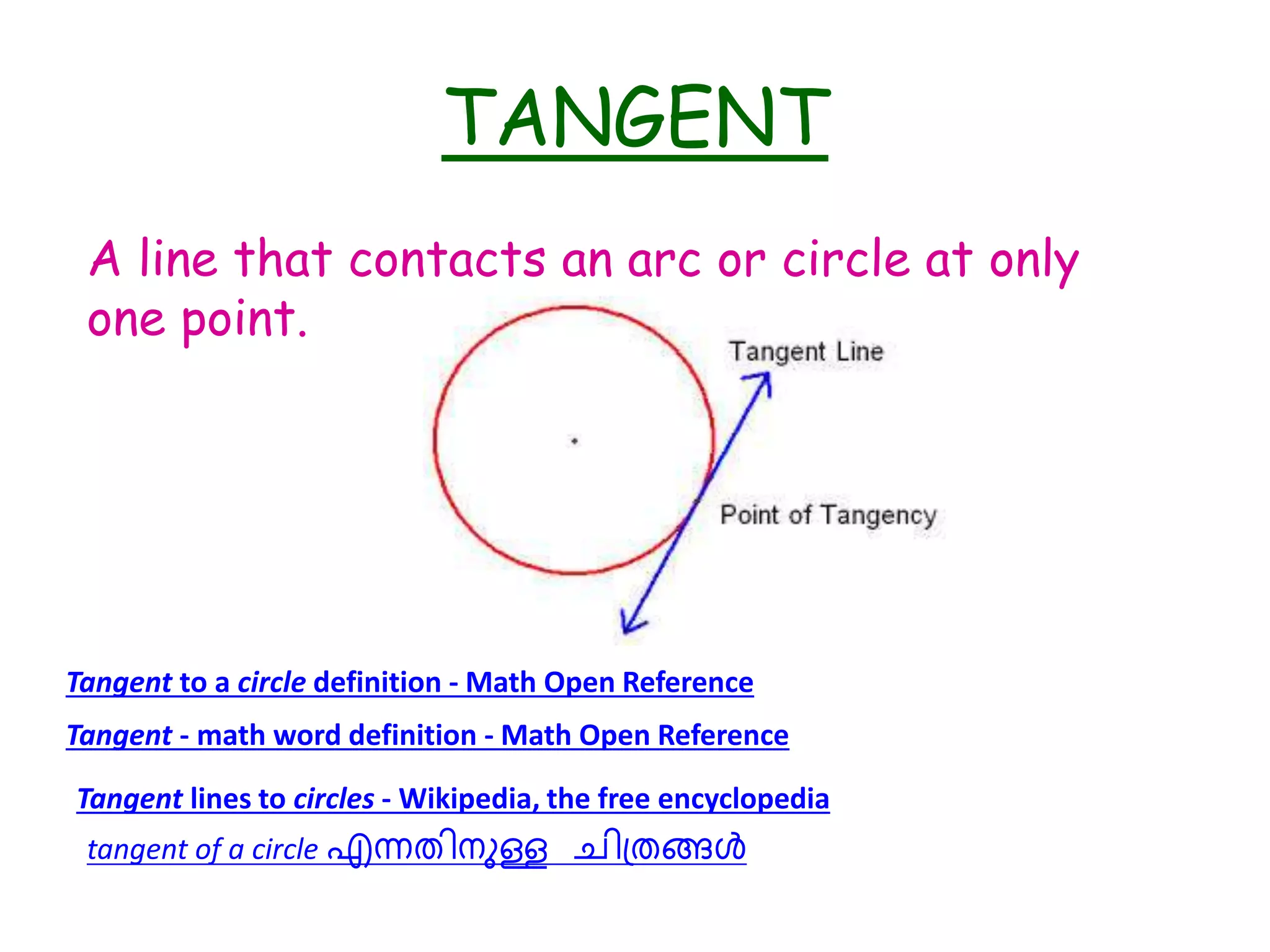 TANGENT

A line that contacts an arc or circle at only one point.

Tangent Line

Point of Tangency

Tangent to a circle definition - Math Open Reference

Tangent - math word definition - Math Open Reference

Tangent lines to circles - Wikipedia, the free encyclopedia

tangent of a circle എന്നതിനുള്ള ചിത്രങ്ങൾ